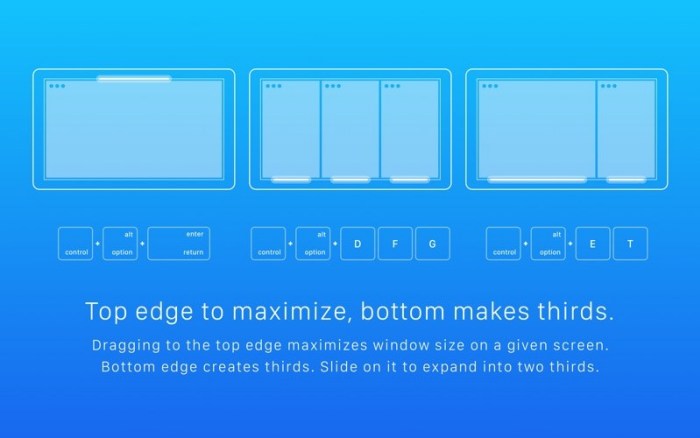 control + alt option + enter return

control + alt option + D F G

control + alt option + E T

Top edge to maximize, bottom makes thirds.

Dragging to the top edge maximizes window size on a given screen. Bottom edge creates thirds. Slide on it to expand into two thirds.